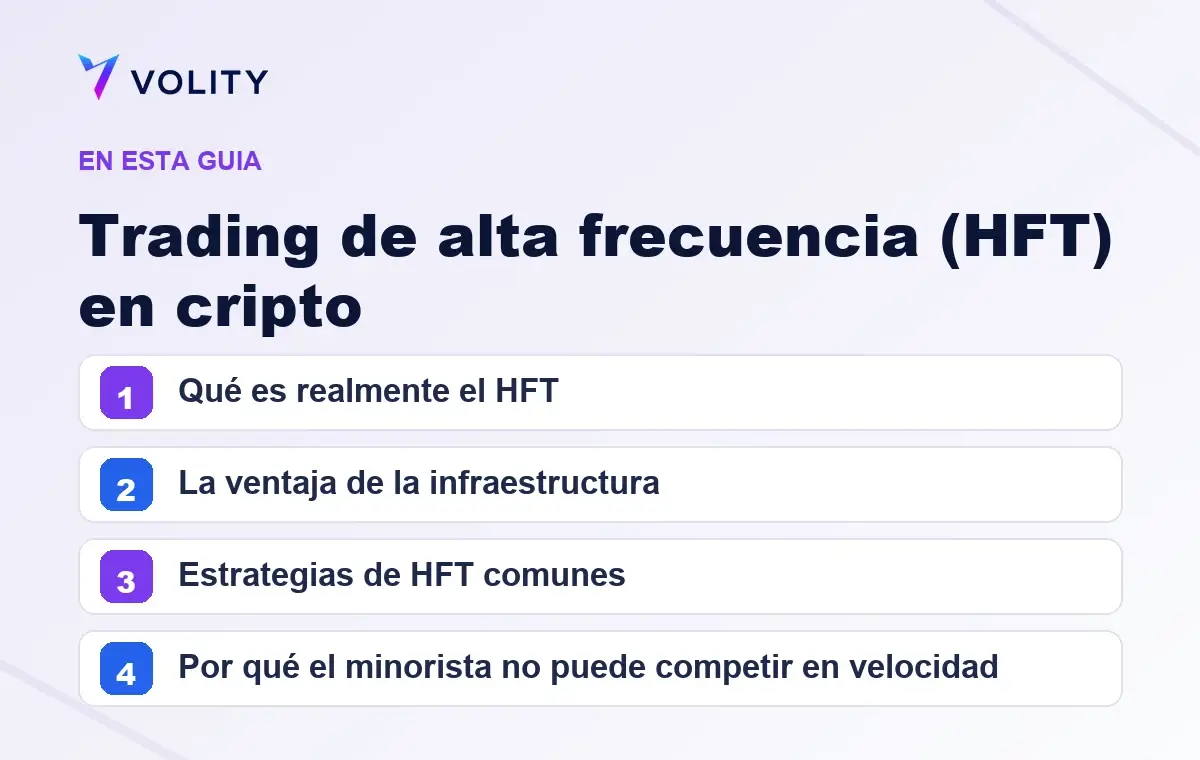 VOLITY

EN ESTA GUIA

Trading de alta frecuencia (HFT) en cripto

1 Qué es realmente el HFT

2 La ventaja de la infraestructura

3 Estrategias de HFT comunes

4 Por qué el minorista no puede competir en velocidad